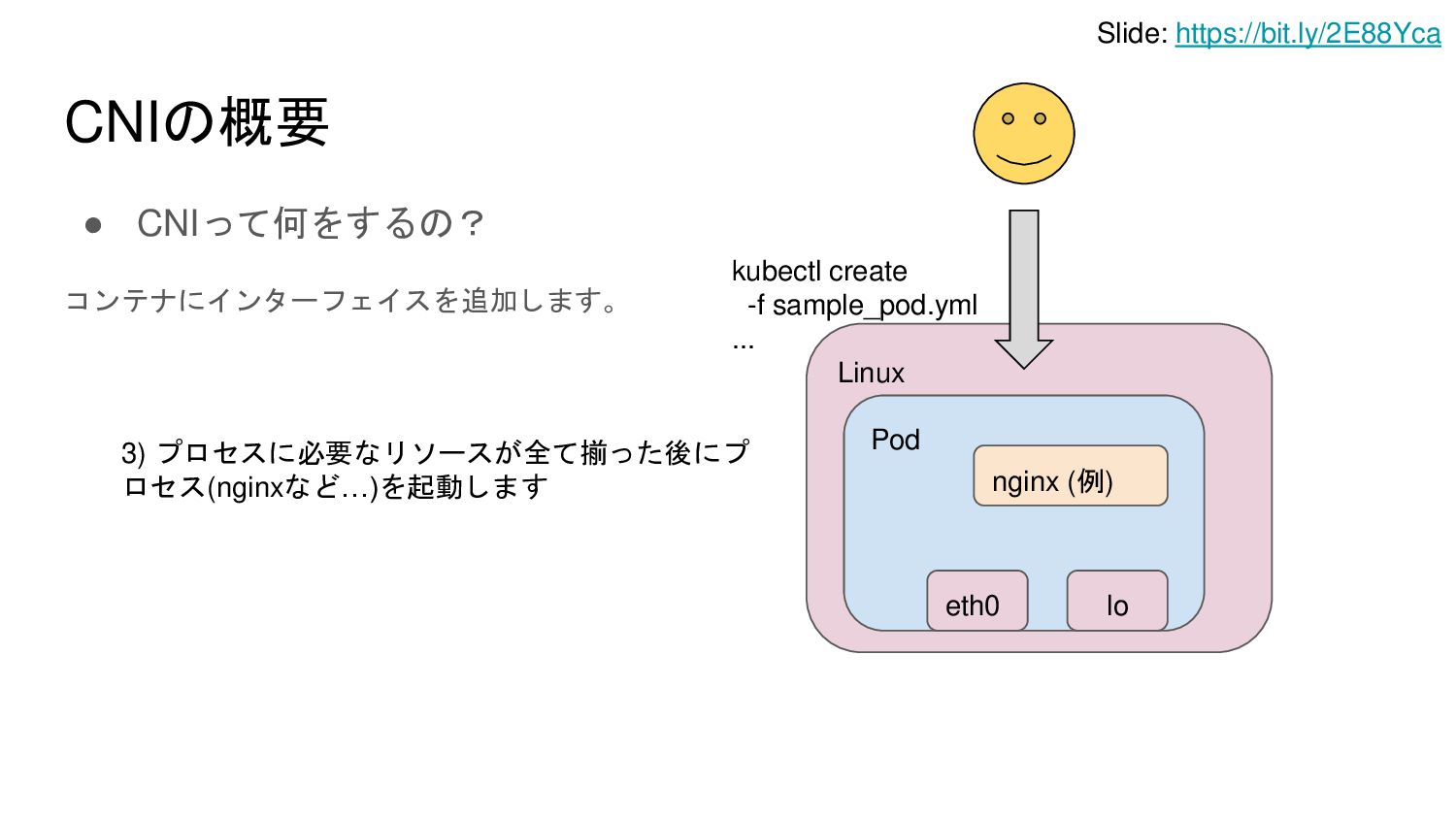 Slide: https://bit.ly/2E88Yca

CNIの概要

● CNIって何をするの？

コンテナにインターフェイスを追加します。

3) プロセスに必要なリソースが全て揃った後にプロセス(nginxなど…)を起動します

kubectl create
-f sample_pod.yml
...

Linux

Pod

nginx (例)

eth0

lo